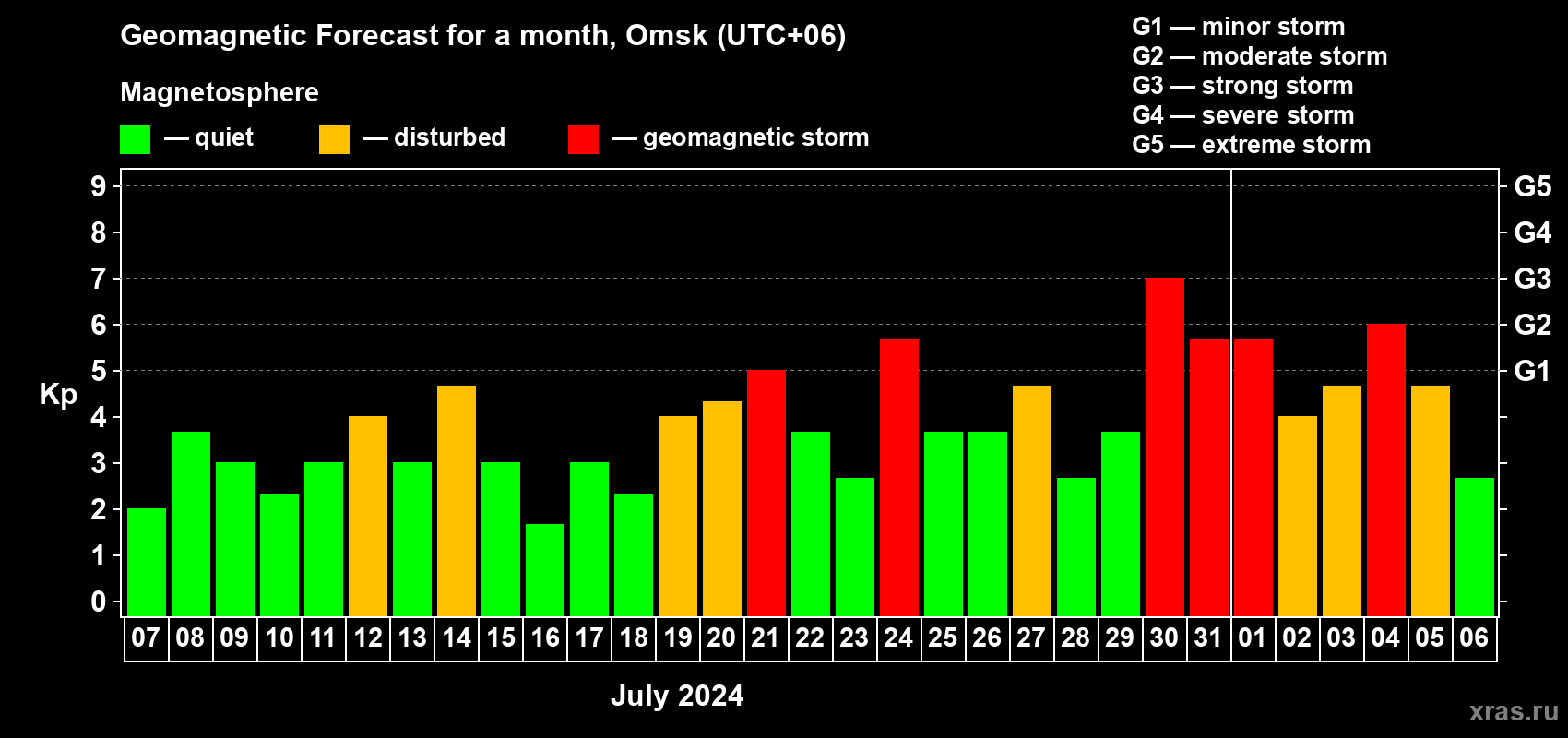 Geomagnetic Forecast for a month, Omsk (UTC+06)

Magnetosphere

— quiet — disturbed — geomagnetic storm

G1 — minor storm
G2 — moderate storm
G3 — strong storm
G4 — severe storm
G5 — extreme storm

Kp

9
8
7
6
5
4
3
2
1
0

G5
G4
G3
G2
G1

07 08 09 10 11 12 13 14 15 16 17 18 19 20 21 22 23 24 25 26 27 28 29 30 31 01 02 03 04 05 06

July 2024

xras.ru